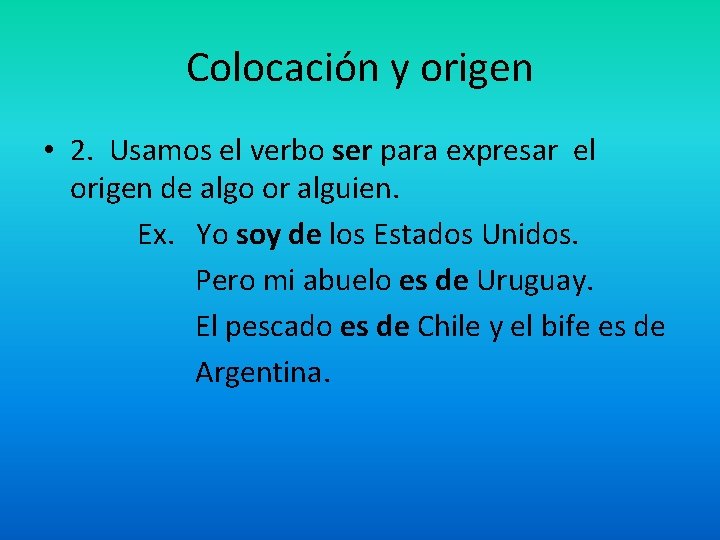 Colocación y origen

• 2. Usamos el verbo ser para expresar el origen de algo or alguien.

Ex. Yo soy de los Estados Unidos.

Pero mi abuelo es de Uruguay.

El pescado es de Chile y el bife es de Argentina.